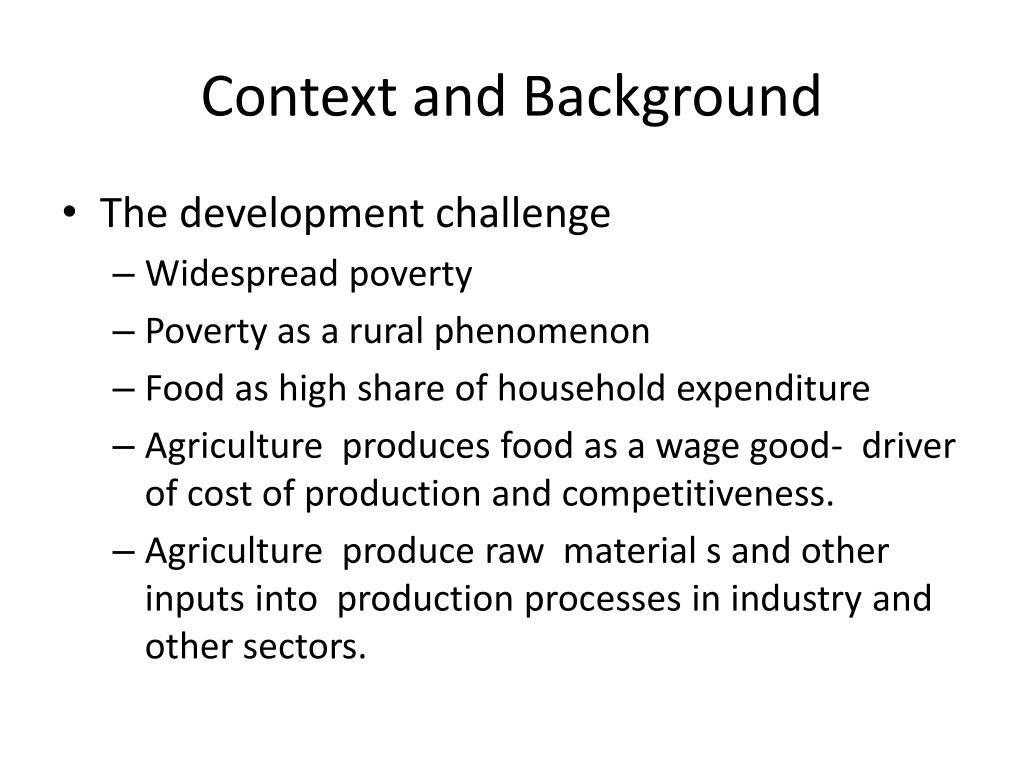 Context and Background

• The development challenge
– Widespread poverty
– Poverty as a rural phenomenon
– Food as high share of household expenditure
– Agriculture produces food as a wage good- driver of cost of production and competitiveness.
– Agriculture produce raw material s and other inputs into production processes in industry and other sectors.